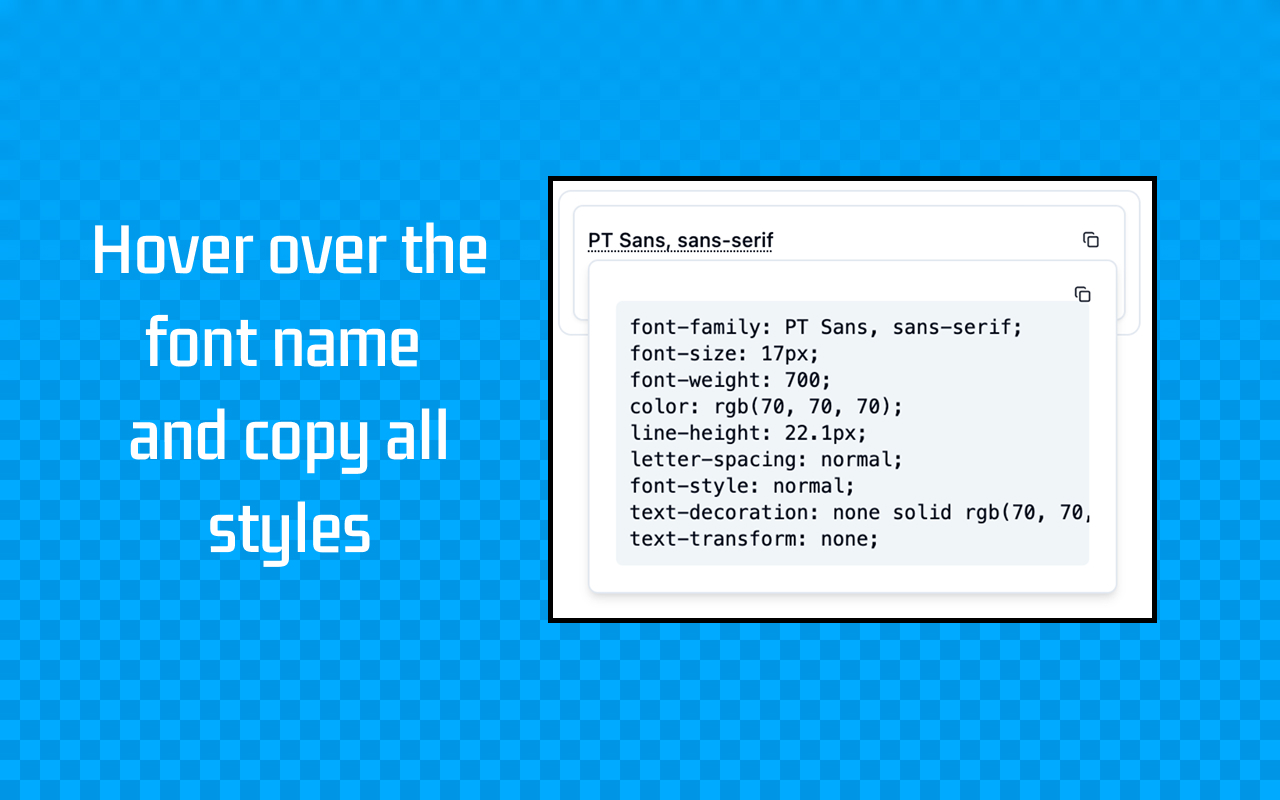 Hover over the font name and copy all styles

PT Sans, sans-serif

font-family: PT Sans, sans-serif;
font-size: 17px;
font-weight: 700;
color: rgb(70, 70, 70);
line-height: 22.1px;
letter-spacing: normal;
font-style: normal;
text-decoration: none solid rgb(70, 70,
text-transform: none;